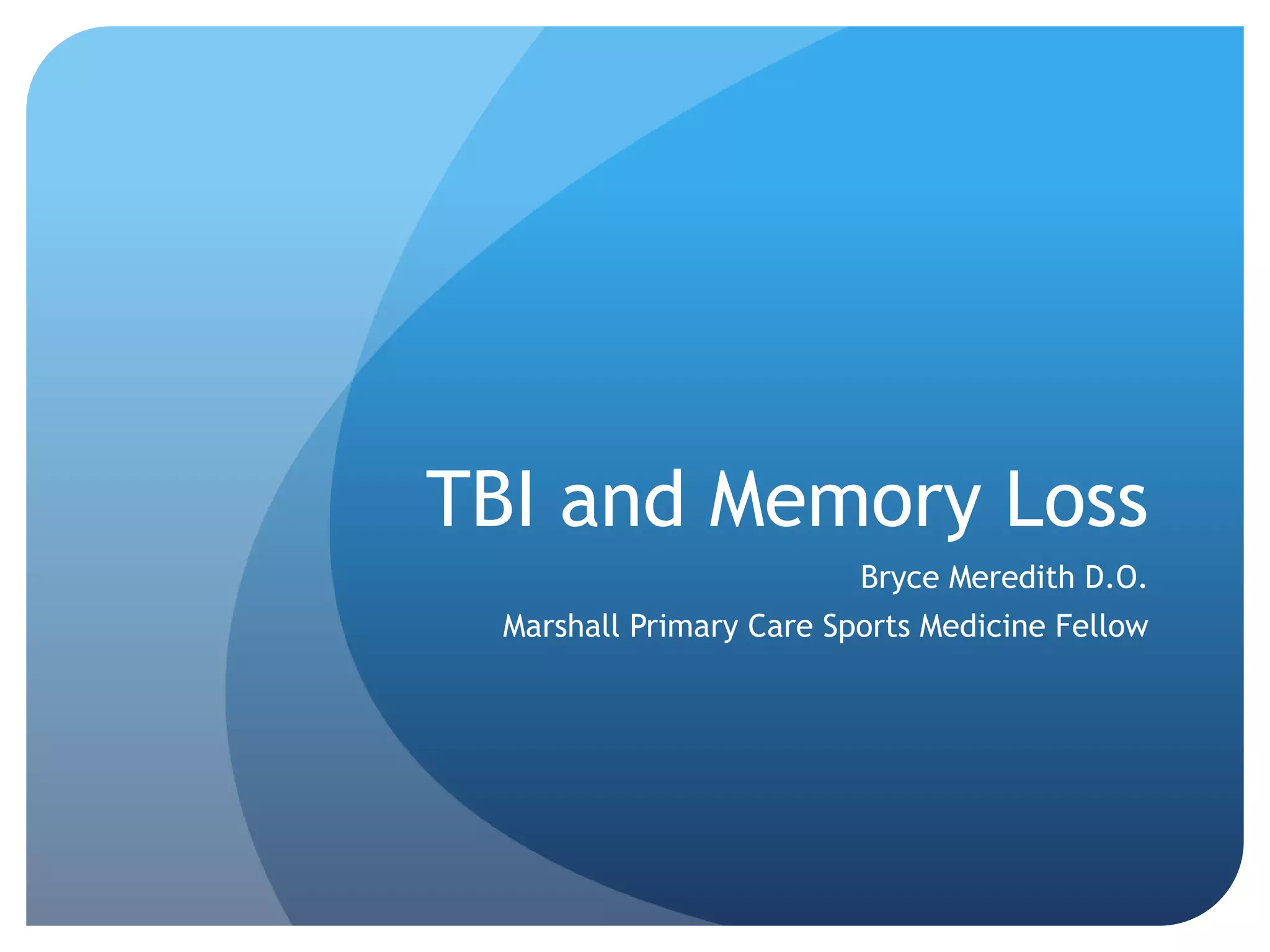 TBI and Memory Loss

Bryce Meredith D.O.

Marshall Primary Care Sports Medicine Fellow